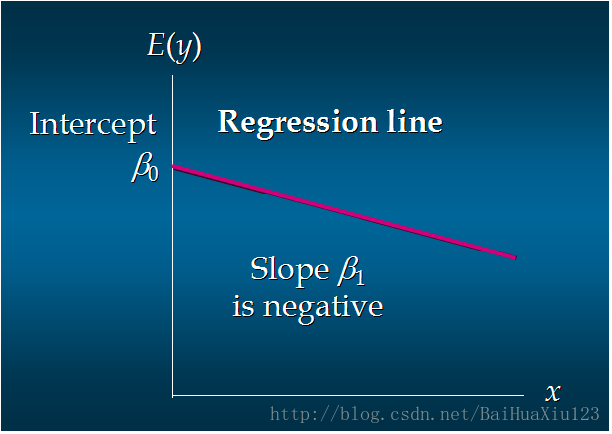 $E(y)$

Intercept
$\beta_0$

Regression line

Slope $\beta_1$
is negative

$x$

http://blog.csdn.net/BaiHuaXiu123